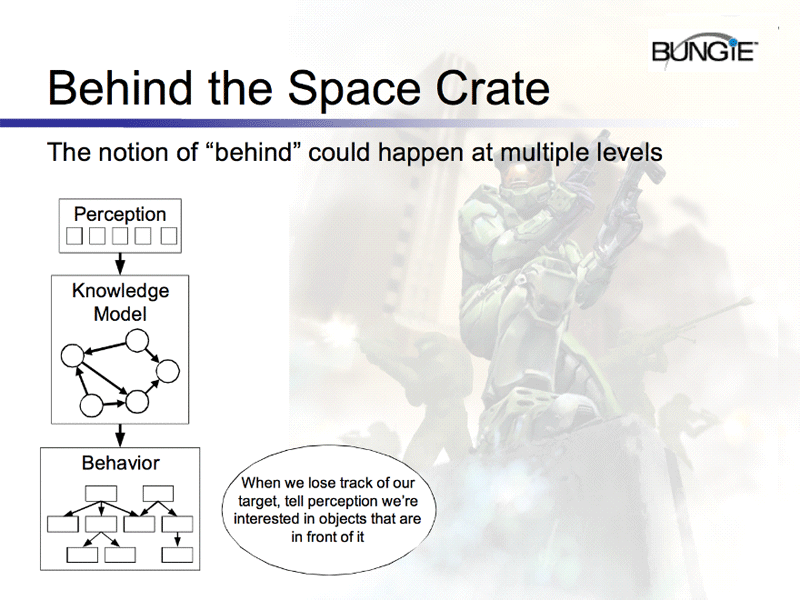 BUNGIE

Behind the Space Crate

The notion of “behind” could happen at multiple levels

Perception

Knowledge Model

Behavior

When we lose track of our target, tell perception we’re interested in objects that are in front of it